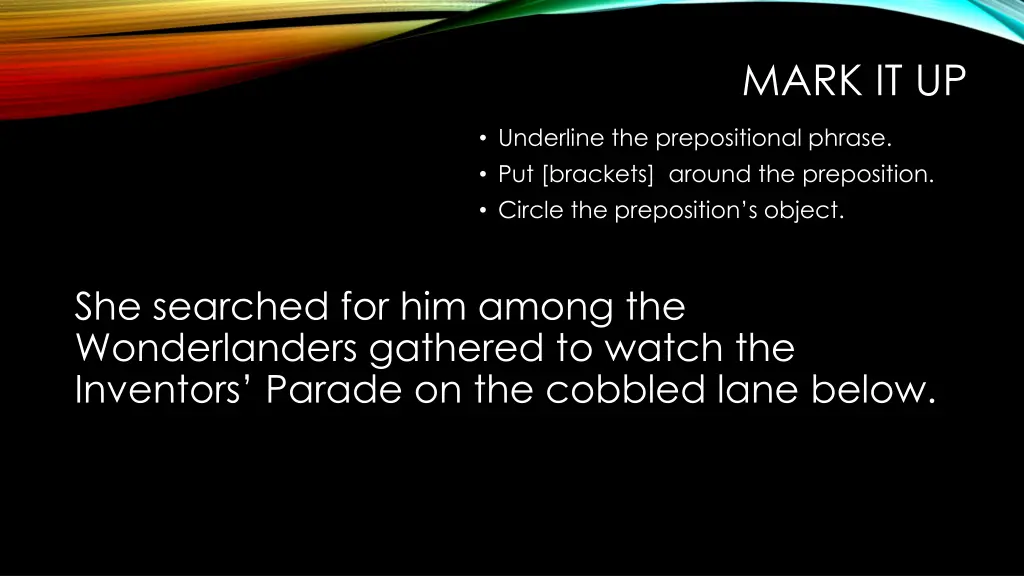 MARK IT UP

• Underline the prepositional phrase.
• Put [brackets] around the preposition.
• Circle the preposition's object.

She searched for him among the Wonderlanders gathered to watch the Inventors' Parade on the cobbled lane below.